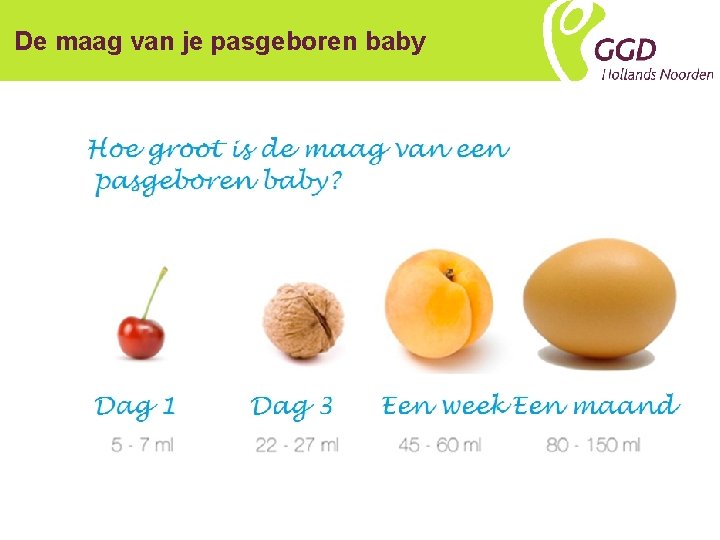 De maag van je pasgeboren baby

GGD
Hollands Noorden

Hoe groot is de maag van een pasgeboren baby?

Dag 1
5 - 7 ml

Dag 3
22 - 27 ml

Een week
45 - 60 ml

Een maand
80 - 150 ml